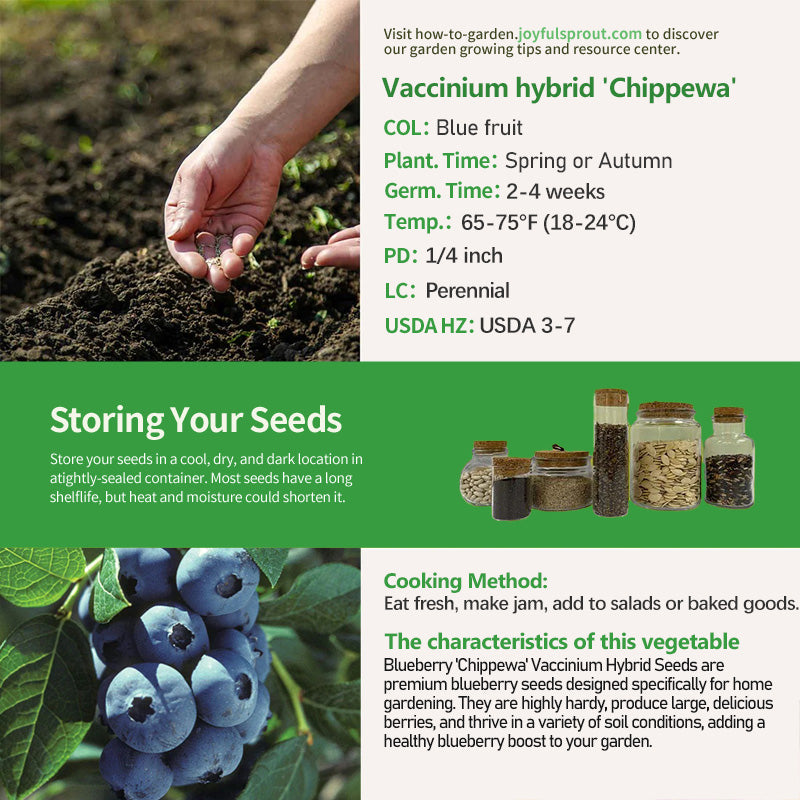 Visit how-to-garden.joyfulsprout.com to discover our garden growing tips and resource center.

Vaccinium hybrid 'Chippewa'

COL: Blue fruit

Plant. Time: Spring or Autumn

Germ. Time: 2-4 weeks

Temp.: 65-75°F (18-24°C)

PD: 1/4 inch

LC: Perennial

USDA HZ: USDA 3-7

Storing Your Seeds

Store your seeds in a cool, dry, and dark location in atightly-sealed container. Most seeds have a long shelflife, but heat and moisture could shorten it.

Cooking Method:

Eat fresh, make jam, add to salads or baked goods.

The characteristics of this vegetable

Blueberry 'Chippewa' Vaccinium Hybrid Seeds are premium blueberry seeds designed specifically for home gardening. They are highly hardy, produce large, delicious berries, and thrive in a variety of soil conditions, adding a healthy blueberry boost to your garden.